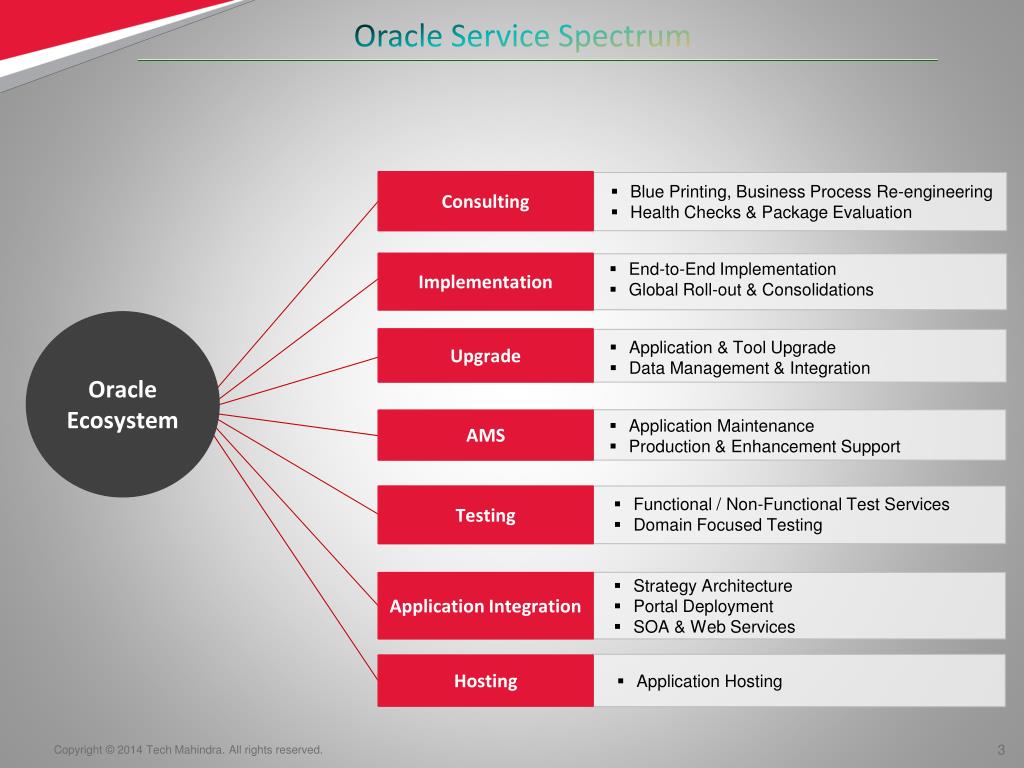 Oracle Service Spectrum

Oracle Ecosystem

Consulting

- Blue Printing, Business Process Re-engineering
- Health Checks & Package Evaluation

Implementation

- End-to-End Implementation
- Global Roll-out & Consolidations

Upgrade

- Application & Tool Upgrade
- Data Management & Integration

AMS

- Application Maintenance
- Production & Enhancement Support

Testing

- Functional / Non-Functional Test Services
- Domain Focused Testing

Application Integration

- Strategy Architecture
- Portal Deployment
- SOA & Web Services

Hosting

- Application Hosting

Copyright © 2014 Tech Mahindra. All rights reserved.

3